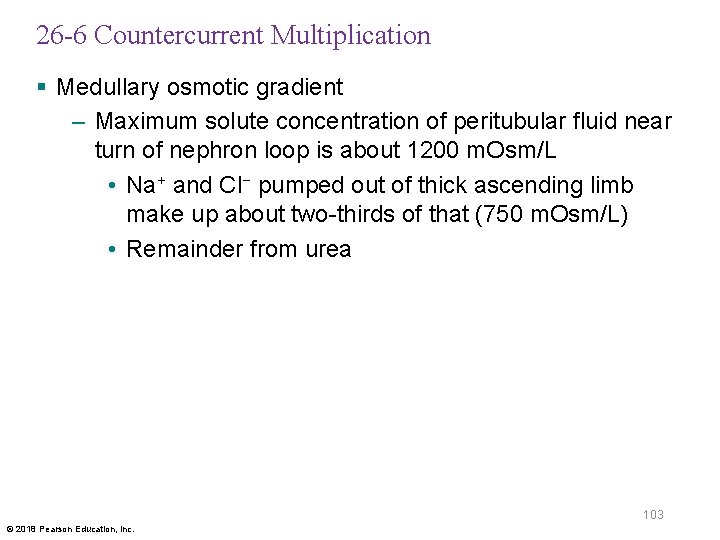 26-6 Countercurrent Multiplication

▪ Medullary osmotic gradient

– Maximum solute concentration of peritubular fluid near turn of nephron loop is about 1200 mOsm/L

• $Na^+$ and $Cl^-$ pumped out of thick ascending limb make up about two-thirds of that (750 mOsm/L)

• Remainder from urea

103

© 2018 Pearson Education, Inc.